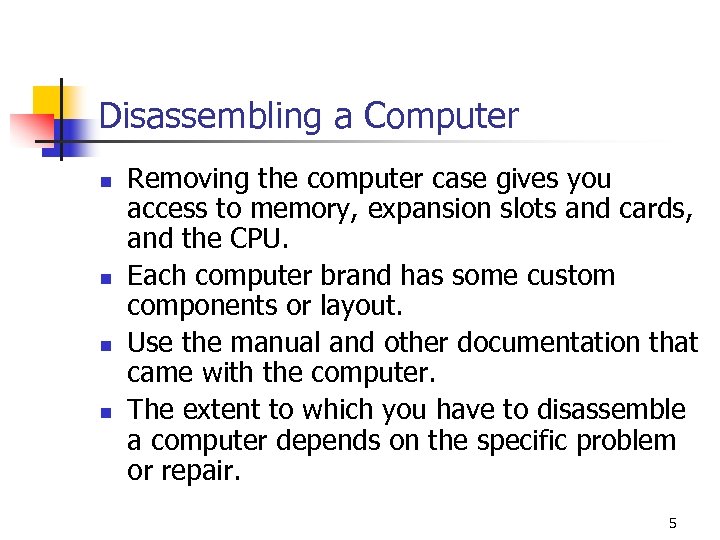 Disassembling a Computer

- Removing the computer case gives you access to memory, expansion slots and cards, and the CPU.
- Each computer brand has some custom components or layout.
- Use the manual and other documentation that came with the computer.
- The extent to which you have to disassemble a computer depends on the specific problem or repair.

5